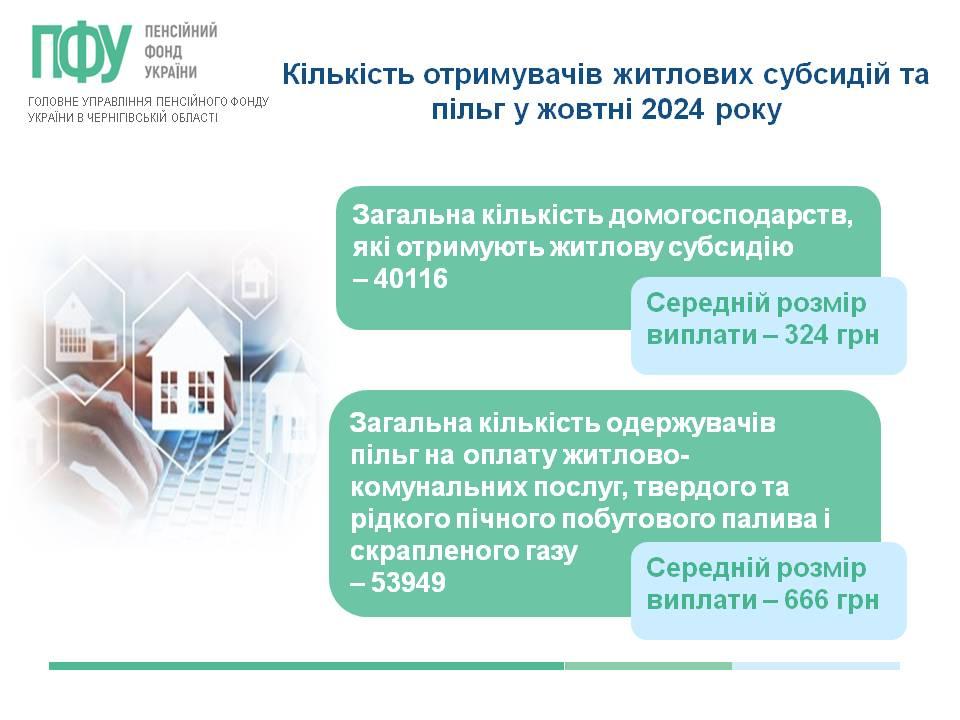 ПФУ ПЕНСІЙНИЙ ФОНД УКРАЇНИ

ГОЛОВНЕ УПРАВЛІННЯ ПЕНСІЙНОГО ФОНДУ УКРАЇНИ В ЧЕРНІГІВСЬКІЙ ОБЛАСТІ

Кількість отримувачів житлових субсидій та пільг у жовтні 2024 року

Загальна кількість домогосподарств, які отримують житлову субсидію – 40116

Середній розмір виплати – 324 грн

Загальна кількість одержувачів пільг на оплату житлово-комунальних послуг, твердого та рідкого пічного побутового палива і скрапленого газу – 53949

Середній розмір виплати – 666 грн